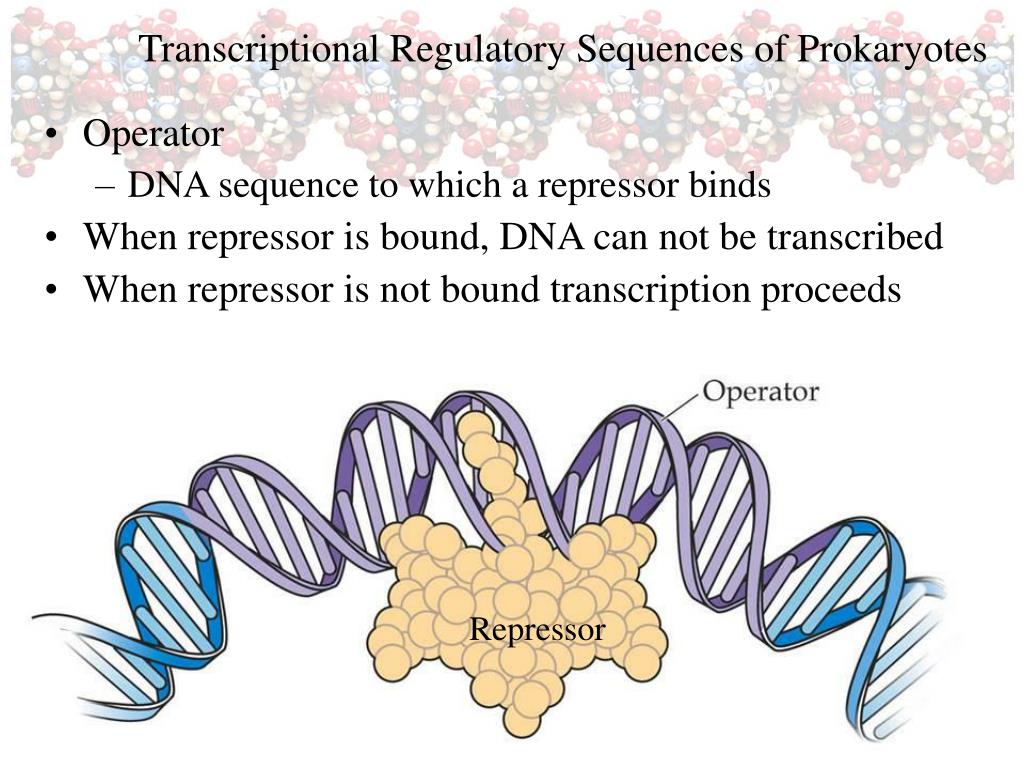 Transcriptional Regulatory Sequences of Prokaryotes

• Operator
– DNA sequence to which a repressor binds
• When repressor is bound, DNA can not be transcribed
• When repressor is not bound transcription proceeds

Operator

Repressor